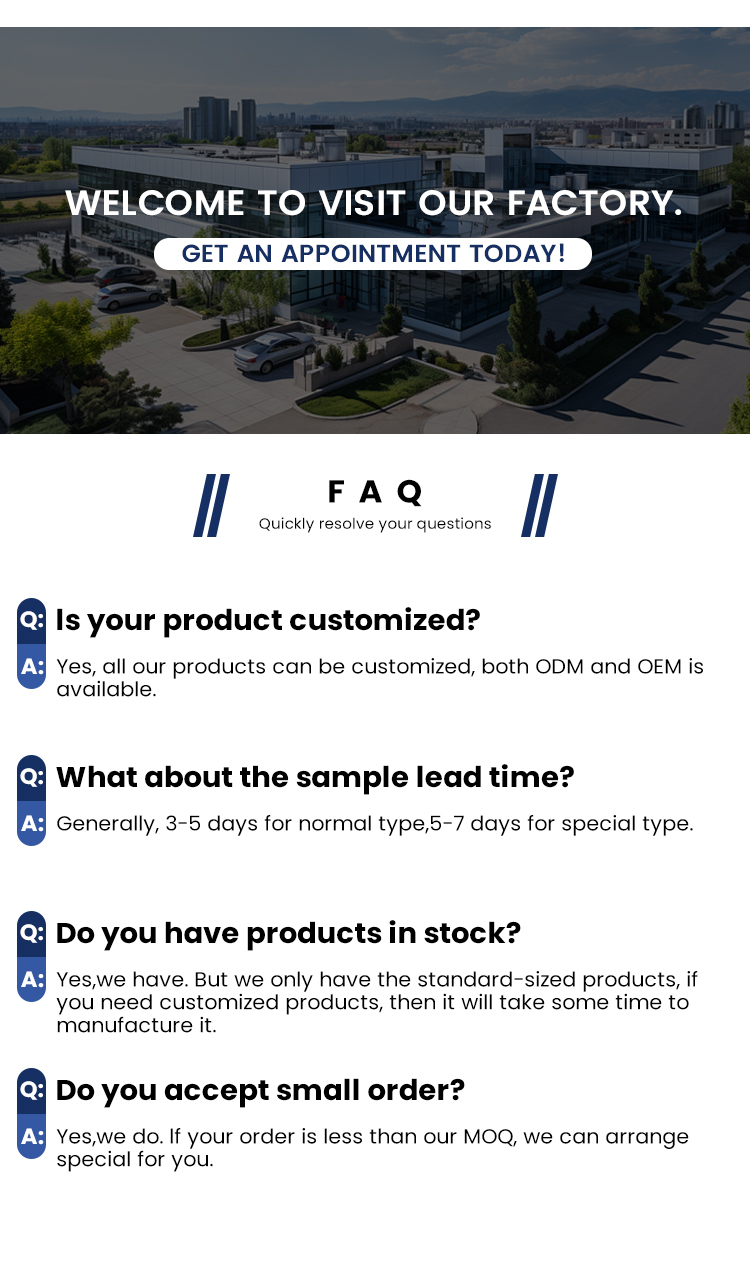 WELCOME TO VISIT OUR FACTORY.

GET AN APPOINTMENT TODAY!

FAQ

Quickly resolve your questions

Q: Is your product customized?

A: Yes, all our products can be customized, both ODM and OEM is available.

Q: What about the sample lead time?

A: Generally, 3-5 days for normal type,5-7 days for special type.

Q: Do you have products in stock?

A: Yes,we have. But we only have the standard-sized products, if you need customized products, then it will take some time to manufacture it.

Q: Do you accept small order?

A: Yes,we do. If your order is less than our MOQ, we can arrange special for you.